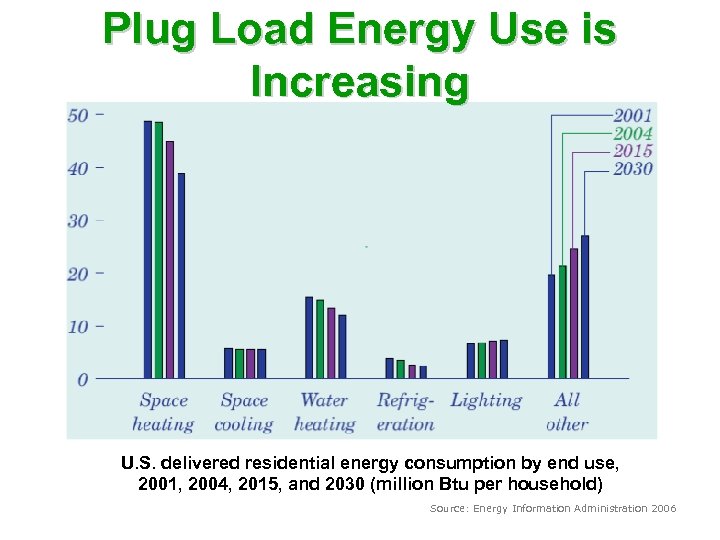 Plug Load Energy Use is Increasing

50
40
30
20
10
0

2001
2004
2015
2030

Space heating
Space cooling
Water heating
Refrigeration
Lighting
All other

U.S. delivered residential energy consumption by end use, 2001, 2004, 2015, and 2030 (million Btu per household)

Source: Energy Information Administration 2006